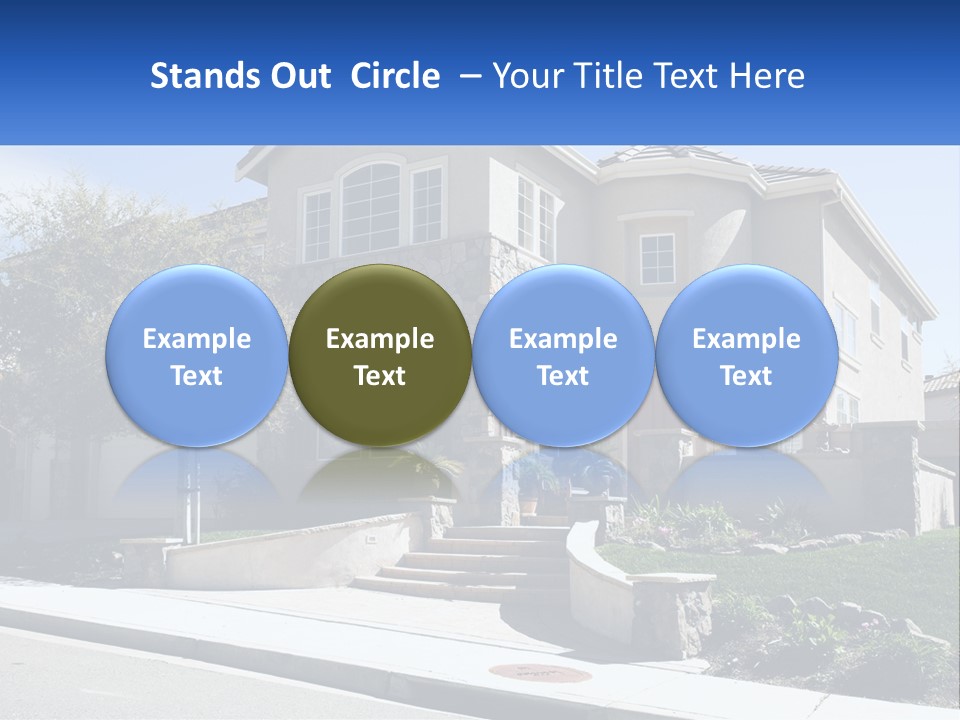 Stands Out Circle – Your Title Text Here

Example Text

Example Text

Example Text

Example Text